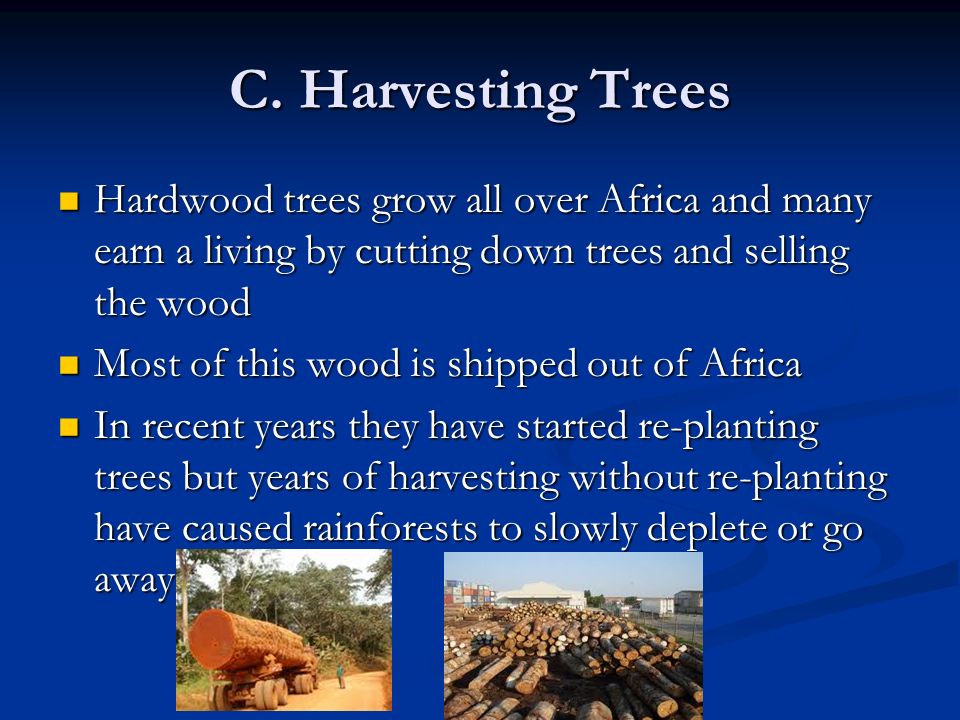 C. Harvesting Trees

Hardwood trees grow all over Africa and many earn a living by cutting down trees and selling the wood

Most of this wood is shipped out of Africa

In recent years they have started re-planting trees but years of harvesting without re-planting have caused rainforests to slowly deplete or go away